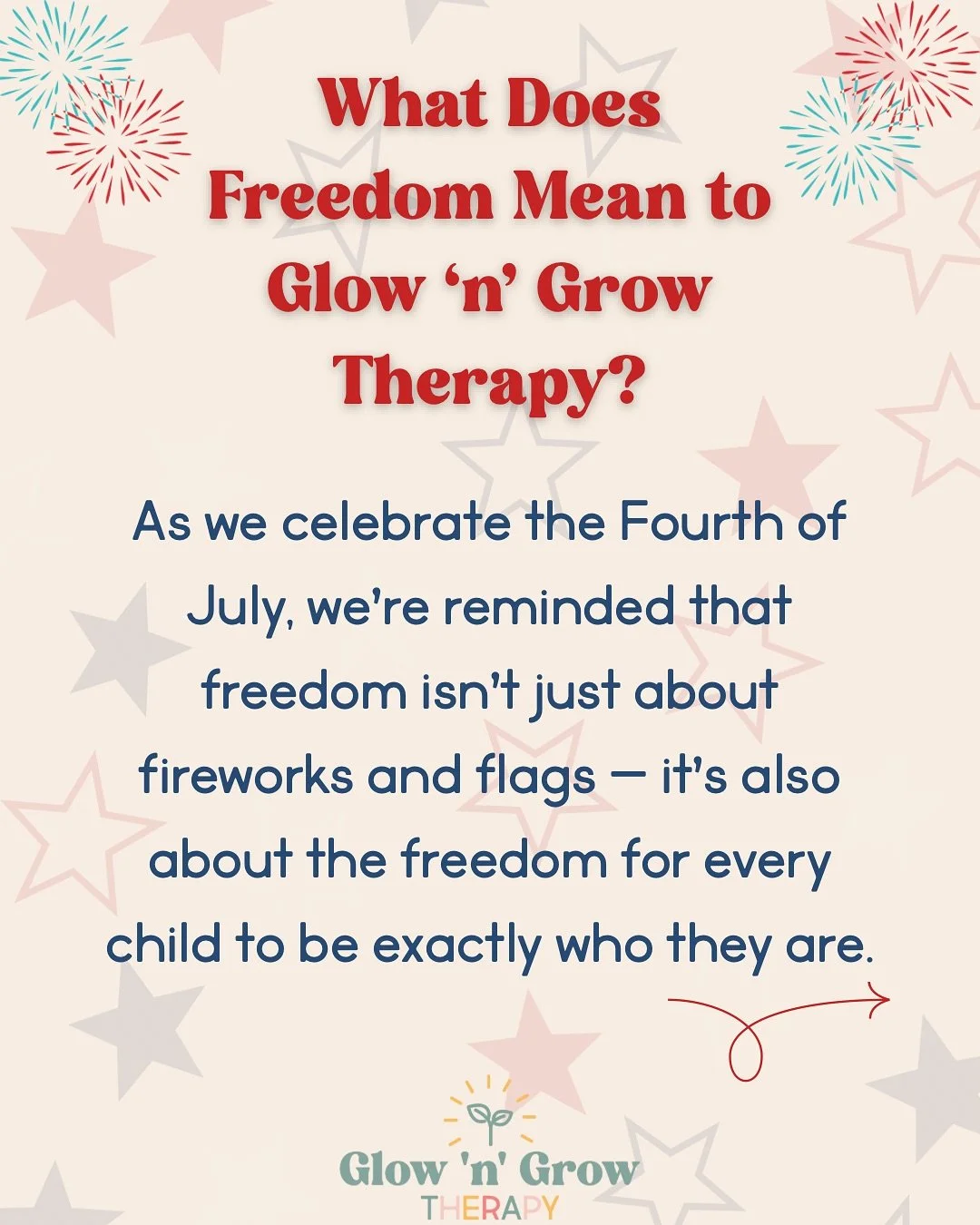 What Does Freedom Mean to Glow ‘n’ Grow Therapy?

As we celebrate the Fourth of July, we're reminded that freedom isn't just about fireworks and flags — it's also about the freedom for every child to be exactly who they are.

Glow 'n' Grow
THERAPY